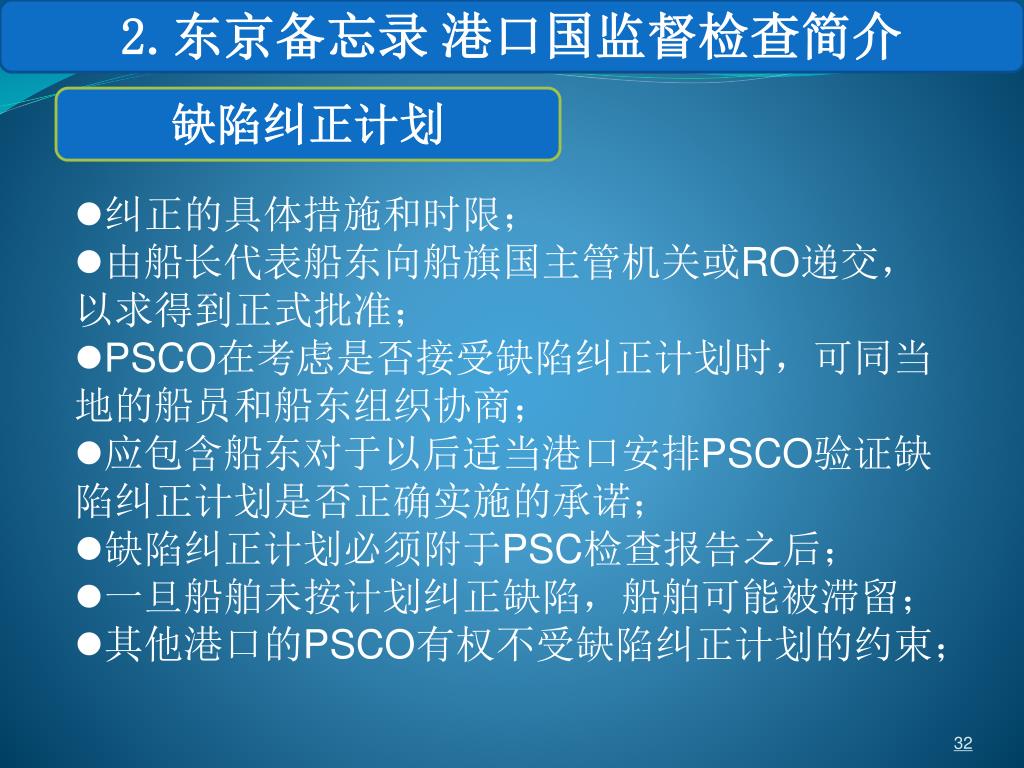 2. 东京备忘录 港口国监督检查简介

缺陷纠正计划

●纠正的具体措施和时限；
●由船长代表船东向船旗国主管机关或RO递交，以求得到正式批准；
●PSCO在考虑是否接受缺陷纠正计划时，可同当地的船员和船东组织协商；
●应包含船东对于以后适当港口安排PSCO验证缺陷纠正计划是否正确实施的承诺；
●缺陷纠正计划必须附于PSC检查报告之后；
●一旦船舶未按计划纠正缺陷，船舶可能被滞留；
●其他港口的PSCO有权不受缺陷纠正计划的约束；

32